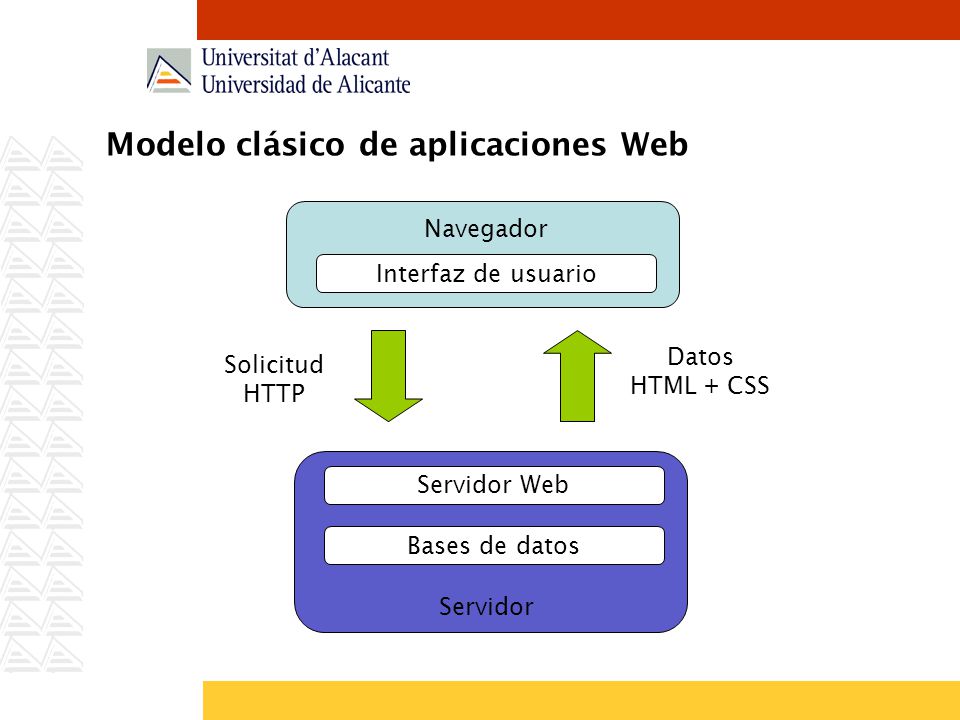 Universitat d'Alacant
Universidad de Alicante

Modelo clásico de aplicaciones Web

Navegador

Interfaz de usuario

Solicitud
HTTP

Datos
HTML + CSS

Servidor Web

Bases de datos

Servidor